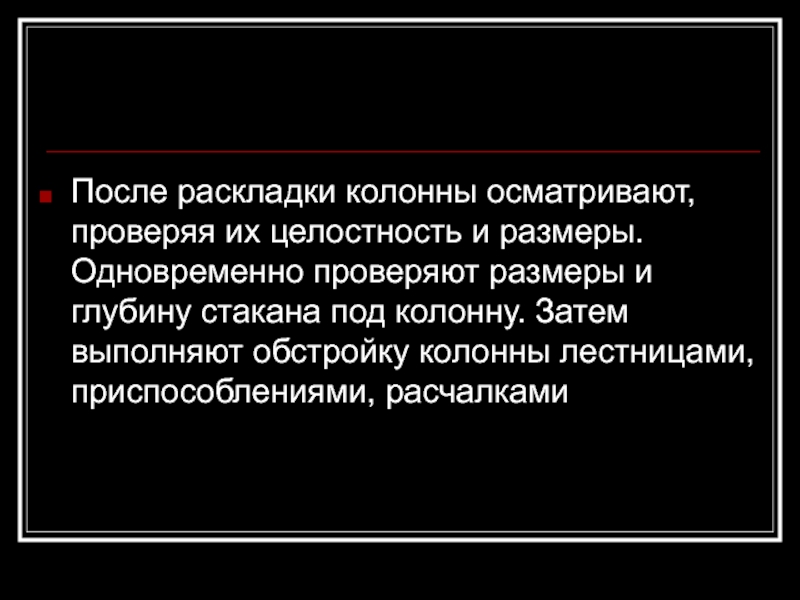 После раскладки колонны осматривают, проверяя их целостность и размеры. Одновременно проверяют размеры и глубину стакана под колонну. Затем выполняют обстройку колонны лестницами, приспособлениями, расчалками